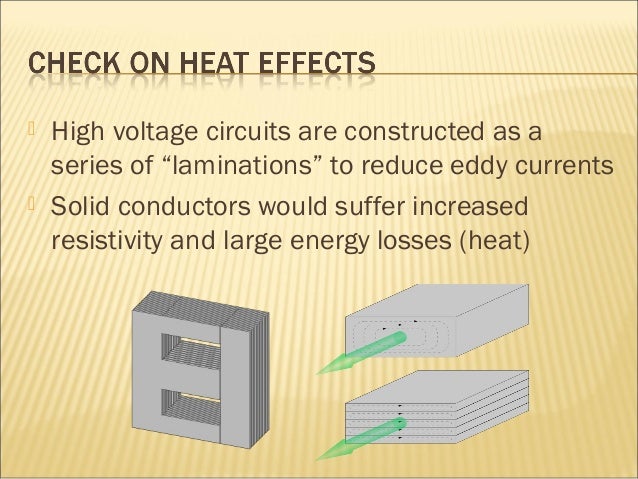 CHECK ON HEAT EFFECTS

High voltage circuits are constructed as a series of “laminations” to reduce eddy currents

Solid conductors would suffer increased resistivity and large energy losses (heat)